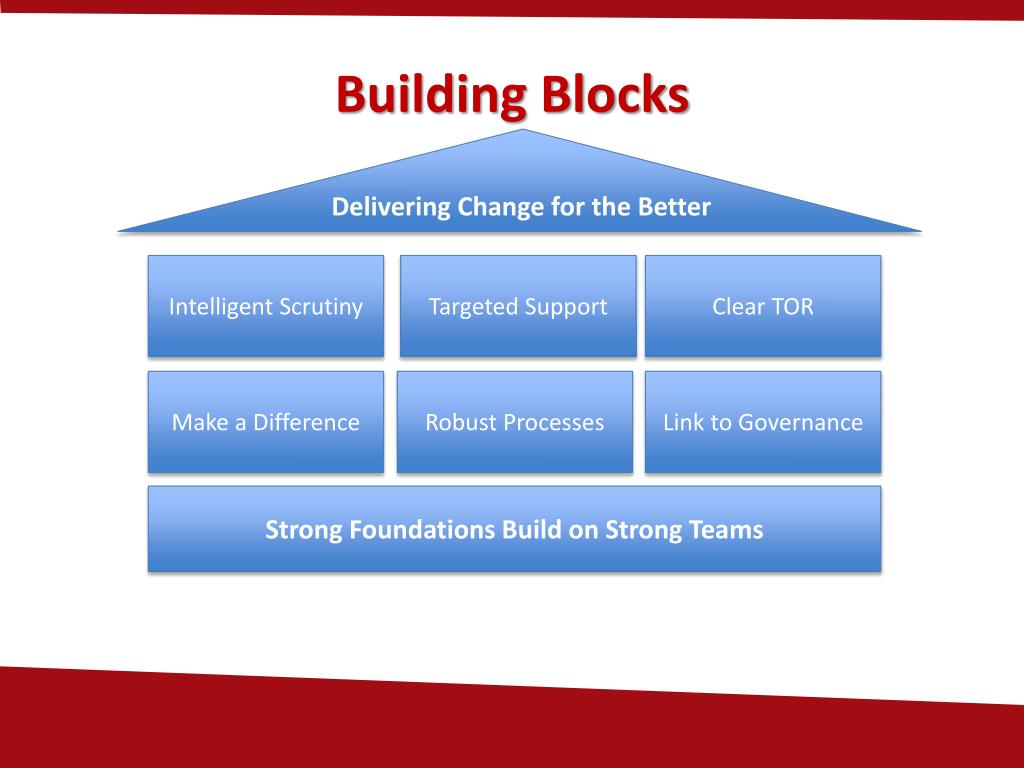 Building Blocks

Delivering Change for the Better

Intelligent Scrutiny

Targeted Support

Clear TOR

Make a Difference

Robust Processes

Link to Governance

Strong Foundations Build on Strong Teams